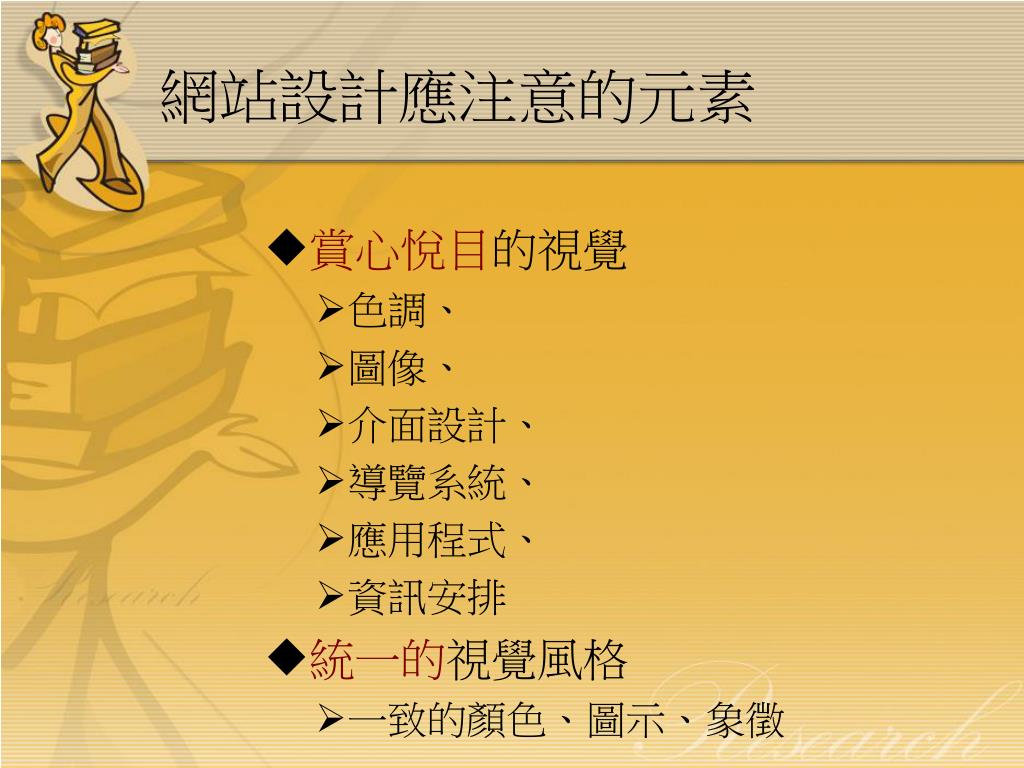 網站設計應注意的元素

◆賞心悅目的視覺
➢色調、
➢圖像、
➢介面設計、
➢導覽系統、
➢應用程式、
➢資訊安排

◆統一的視覺風格
➢一致的顏色、圖示、象徵

Research

Research